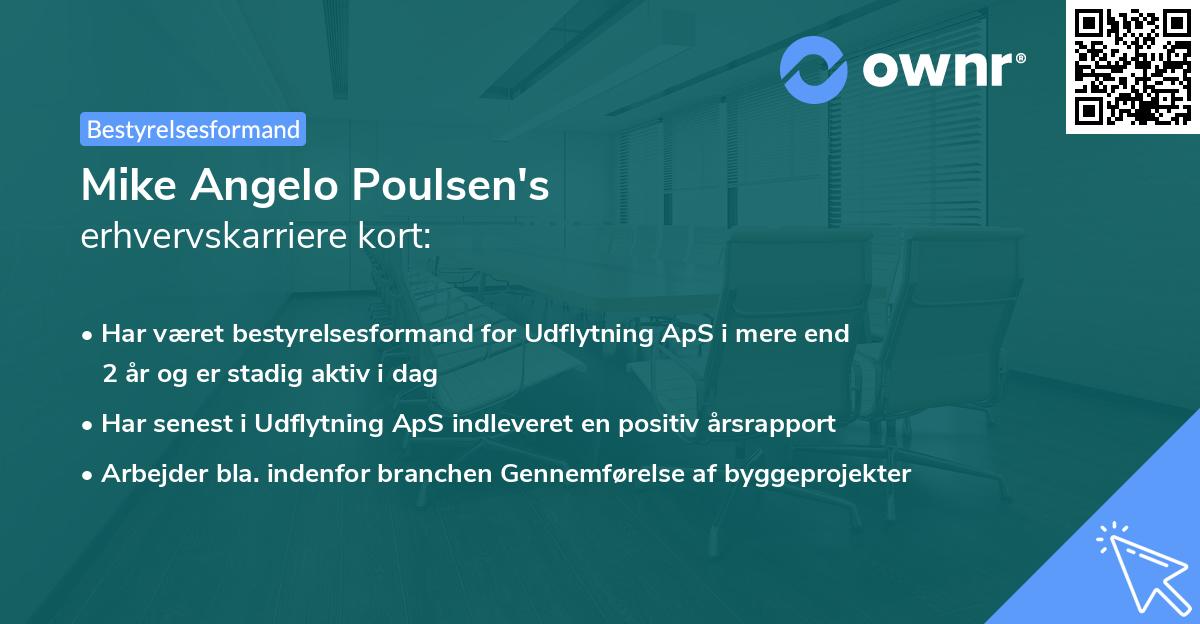 ownr®

Bestyrelsesformand

Mike Angelo Poulsen's
erhvervskarriere kort:

• Har været bestyrelsesformand for Udflytning ApS i mere end 2 år og er stadig aktiv i dag
• Har senest i Udflytning ApS indleveret en positiv årsrapport
• Arbejder bla. indenfor branchen Gennemførelse af byggeprojekter